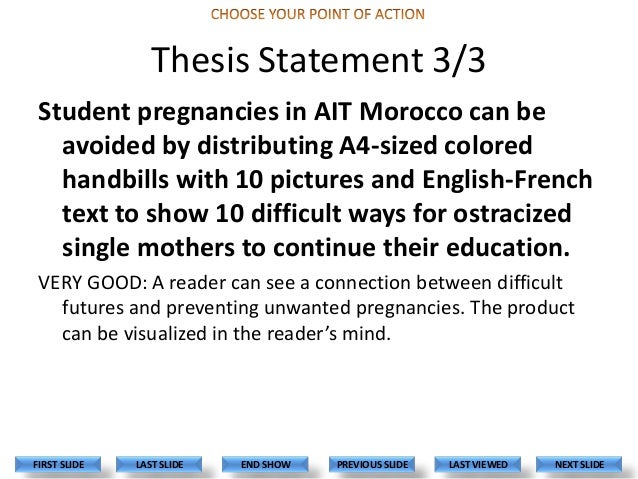 CHOOSE YOUR POINT OF ACTION

Thesis Statement 3/3

Student pregnancies in AIT Morocco can be avoided by distributing A4-sized colored handbills with 10 pictures and English-French text to show 10 difficult ways for ostracized single mothers to continue their education.

VERY GOOD: A reader can see a connection between difficult futures and preventing unwanted pregnancies. The product can be visualized in the reader's mind.

FIRST SLIDE LAST SLIDE END SHOW PREVIOUS SLIDE LAST VIEWED NEXT SLIDE